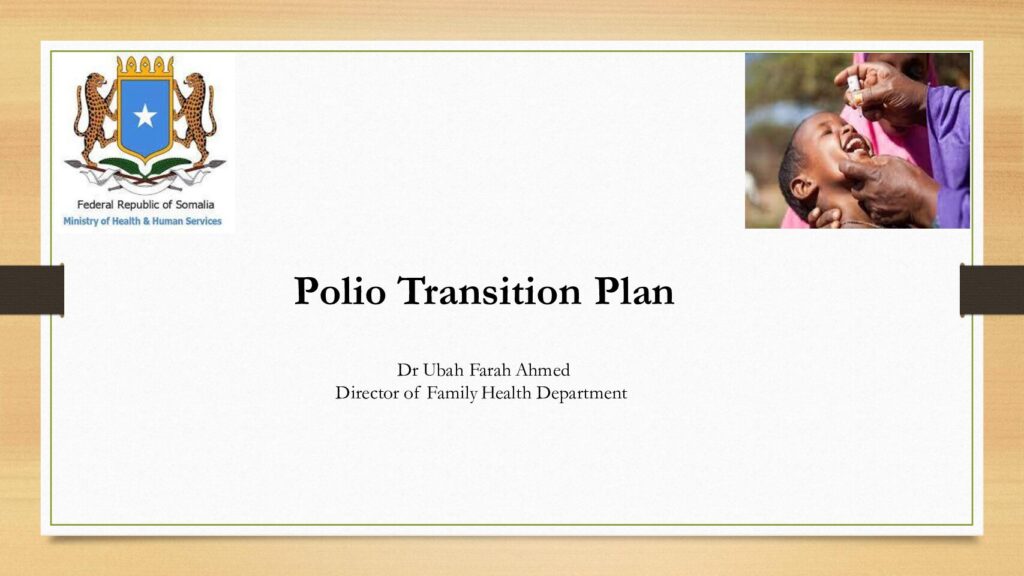 Federal Republic of Somalia
Ministry of Health & Human Services

Polio Transition Plan

Dr Ubah Farah Ahmed
Director of Family Health Department